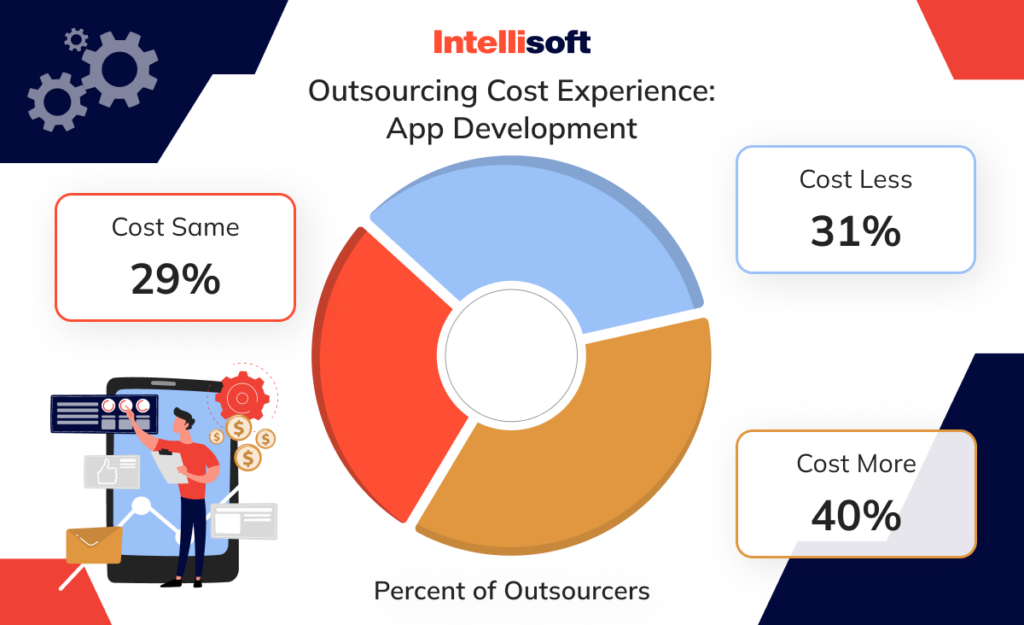 Intellisoft

Outsourcing Cost Experience: App Development

Cost Same
29%

Cost Less
31%

Cost More
40%

Percent of Outsourcers